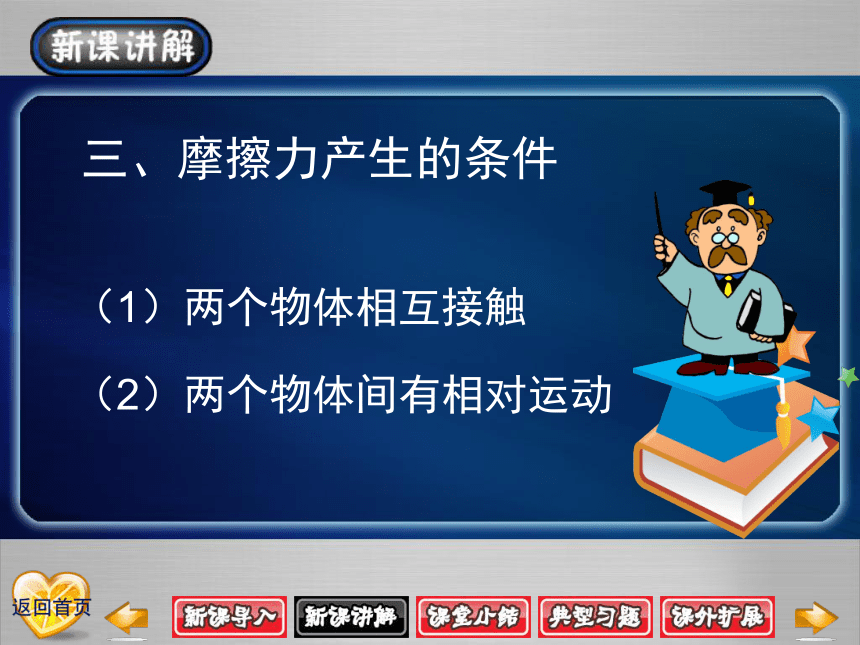 新课讲解

三、摩擦力产生的条件

（1）两个物体相互接触

（2）两个物体间有相对运动

返回首页

新课导入 新课讲解 课堂小结 典型习题 课外扩展